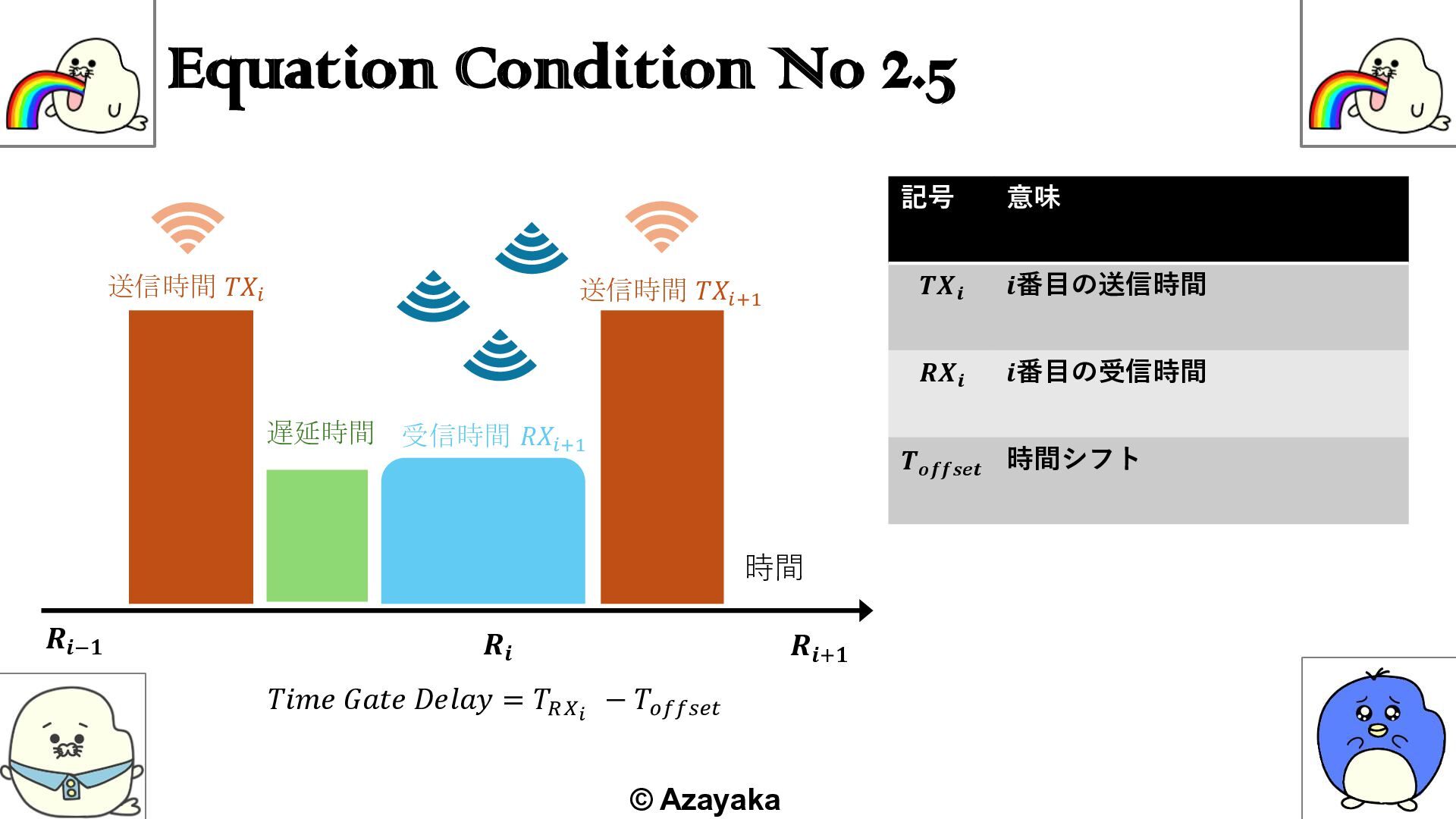 Equation Condition No 2.5

送信時間 $TX_i$

送信時間 $TX_{i+1}$

遅延時間

受信時間 $RX_{i+1}$

時間

$R_{i-1}$

$R_i$

$R_{i+1}$

$Time\ Gate\ Delay = T_{RX_i} - T_{offset}$

| 記号 | 意味 |
|---|---|
| $TX_i$ | $i$番目の送信時間 |
| $RX_i$ | $i$番目の受信時間 |
| $T_{offset}$ | 時間シフト |

© Azayaka